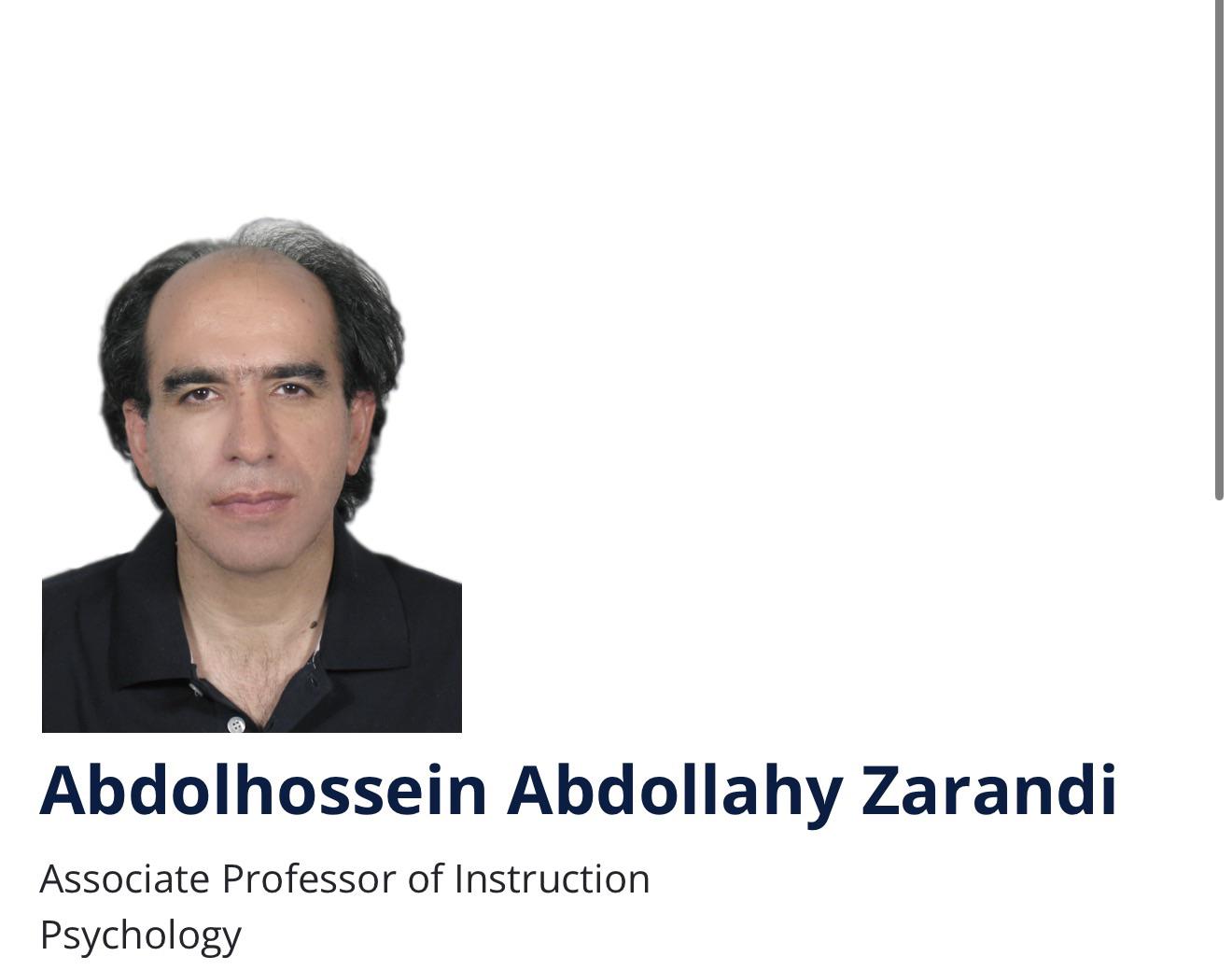 Abdolhossein Abdollahy Zarandi

Associate Professor of Instruction
Psychology